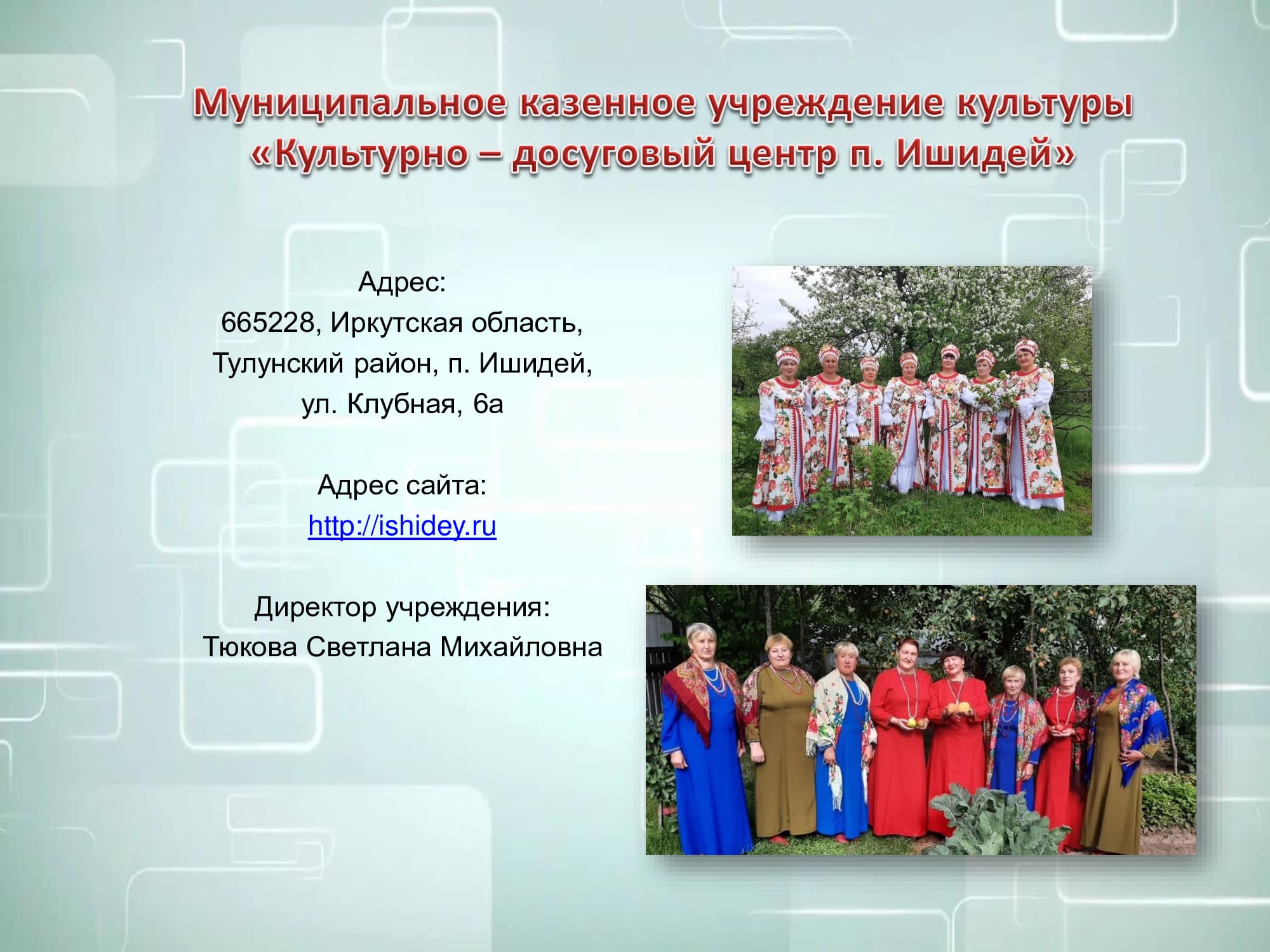 Муниципальное казенное учреждение культуры «Культурно – досуговый центр п. Ишидей»

Адрес:
665228, Иркутская область, Тулунский район, п. Ишидей, ул. Клубная, 6а

Адрес сайта:
http://ishidey.ru

Директор учреждения:
Тюкова Светлана Михайловна